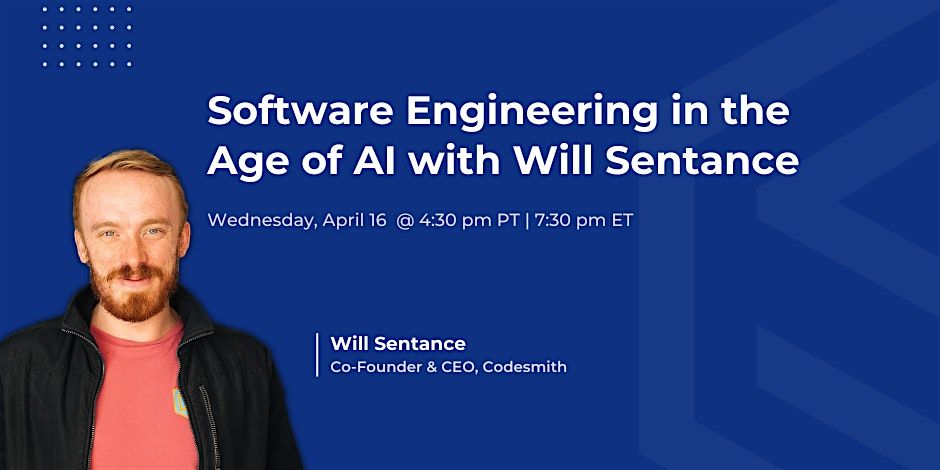 Software Engineering in the Age of AI with Will Sentance

Wednesday, April 16 @ 4:30 pm PT | 7:30 pm ET

Will Sentance
Co-Founder & CEO, Codesmith